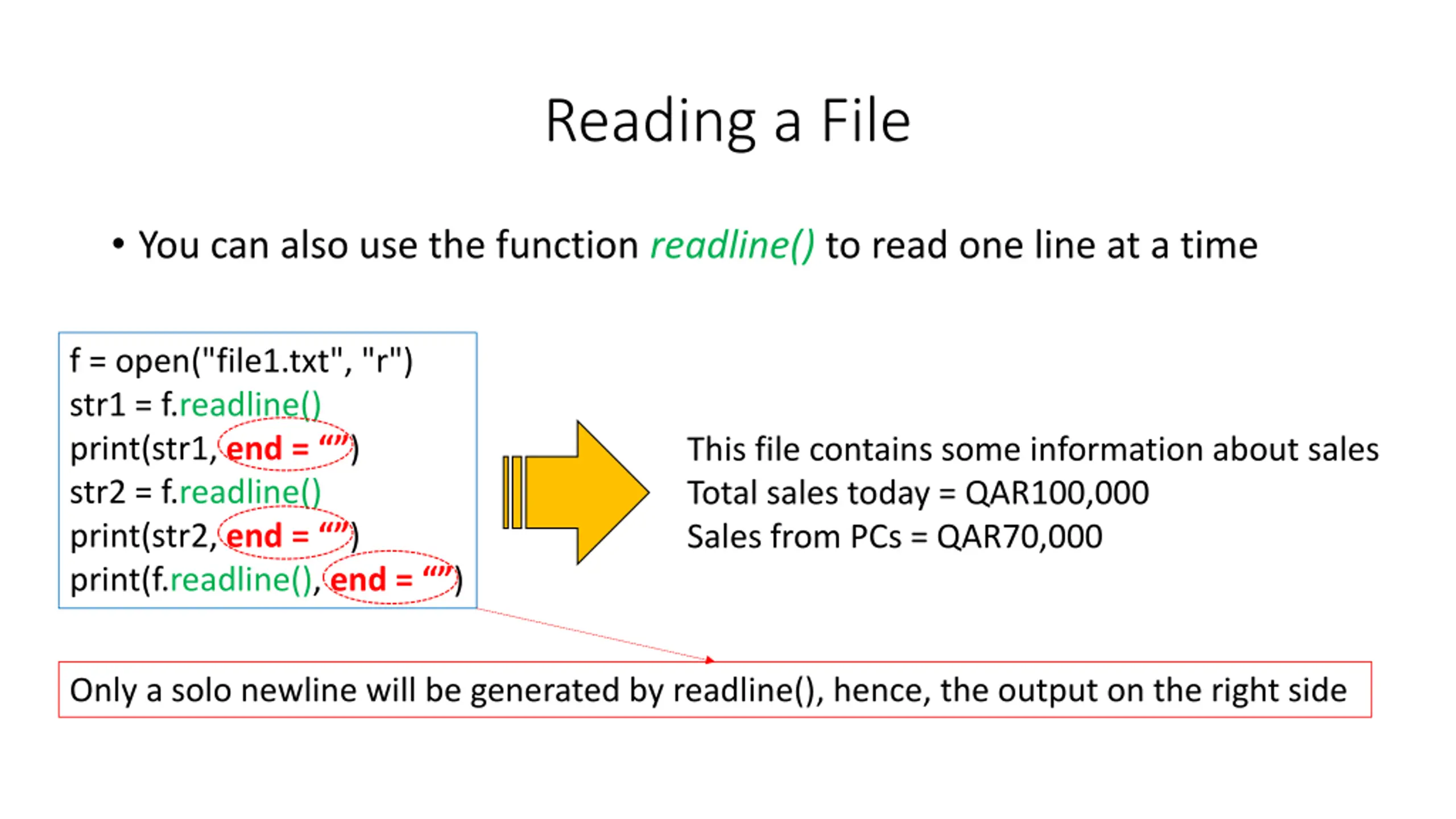 Reading a File

• You can also use the function readline() to read one line at a time

f = open("file1.txt", "r")
str1 = f.readline()
print(str1, end = “”)
str2 = f.readline()
print(str2, end = “”)
print(f.readline(), end = “”)

This file contains some information about sales
Total sales today = QAR100,000
Sales from PCs = QAR70,000

Only a solo newline will be generated by readline(), hence, the output on the right side